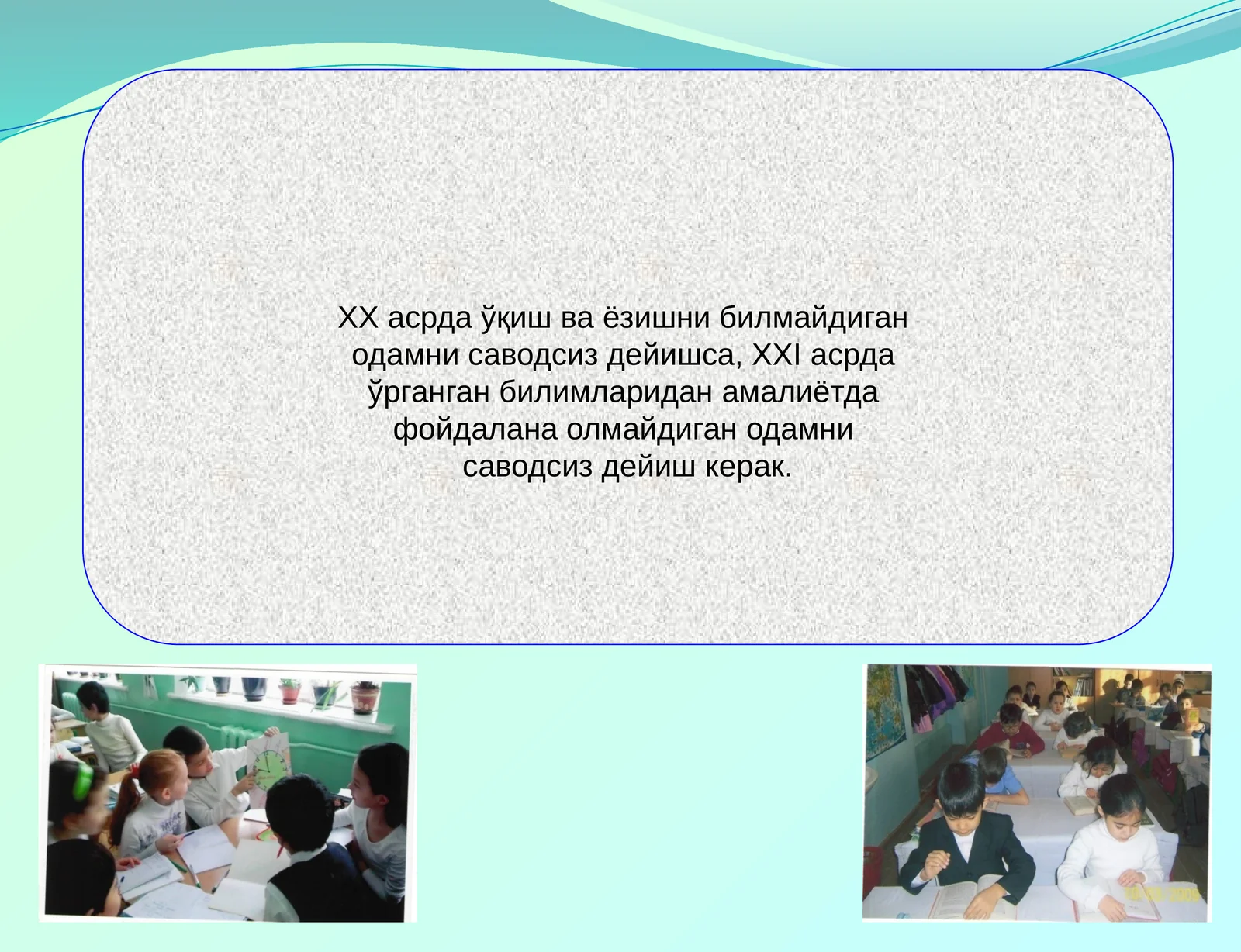 XX асрда ўқиш ва ёзишни билмайдиган одамни саводсиз дейишса, XXI асрда ўрганган билимларидан амалиётда фойдалана олмайдиган одамни саводсиз дейиш керак.